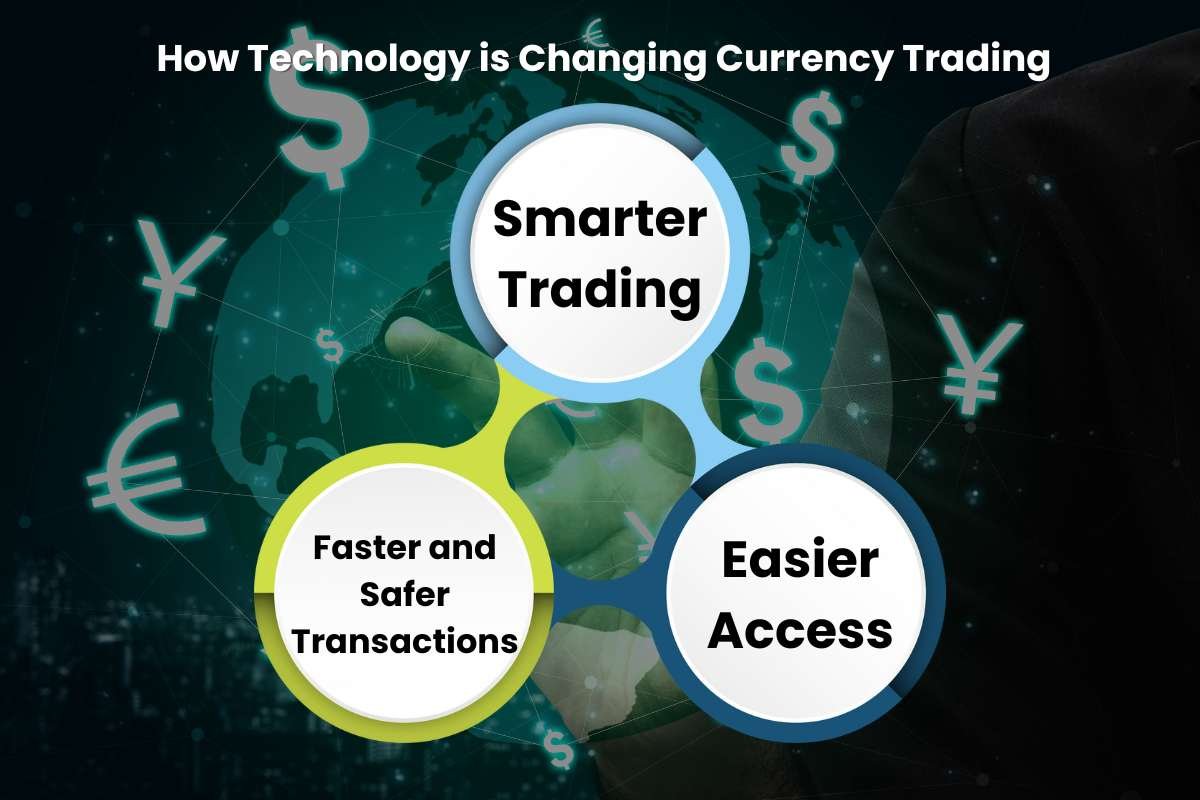 How Technology is Changing Currency Trading

Smarter Trading

Faster and Safer Transactions

Easier Access